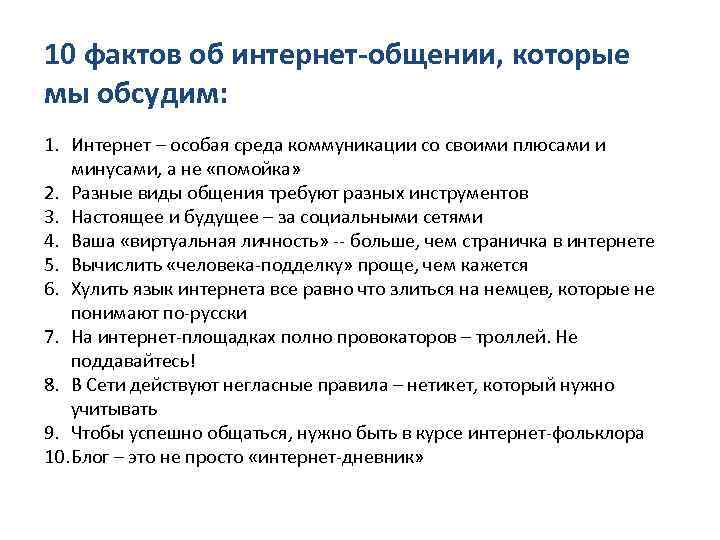 10 фактов об интернет-общении, которые мы обсудим:

1. Интернет – особая среда коммуникации со своими плюсами и минусами, а не «помойка»
2. Разные виды общения требуют разных инструментов
3. Настоящее и будущее – за социальными сетями
4. Ваша «виртуальная личность» -- больше, чем страничка в интернете
5. Вычислить «человека-подделку» проще, чем кажется
6. Хулить язык интернета все равно что злиться на немцев, которые не понимают по-русски
7. На интернет-площадках полно провокаторов – троллей. Не поддавайтесь!
8. В Сети действуют негласные правила – нетикет, который нужно учитывать
9. Чтобы успешно общаться, нужно быть в курсе интернет-фольклора
10. Блог – это не просто «интернет-дневник»